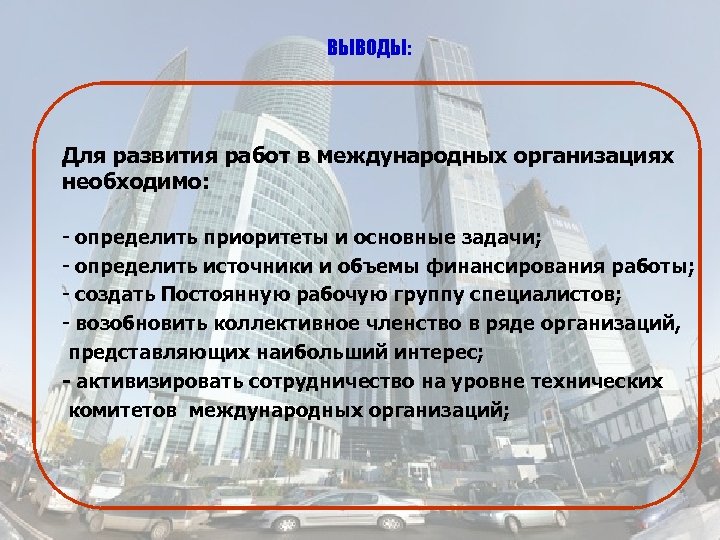 ВЫВОДЫ:

Для развития работ в международных организациях необходимо:

- определить приоритеты и основные задачи;
- определить источники и объемы финансирования работы;
- создать Постоянную рабочую группу специалистов;
- возобновить коллективное членство в ряде организаций, представляющих наибольший интерес;
- активизировать сотрудничество на уровне технических комитетов международных организаций;